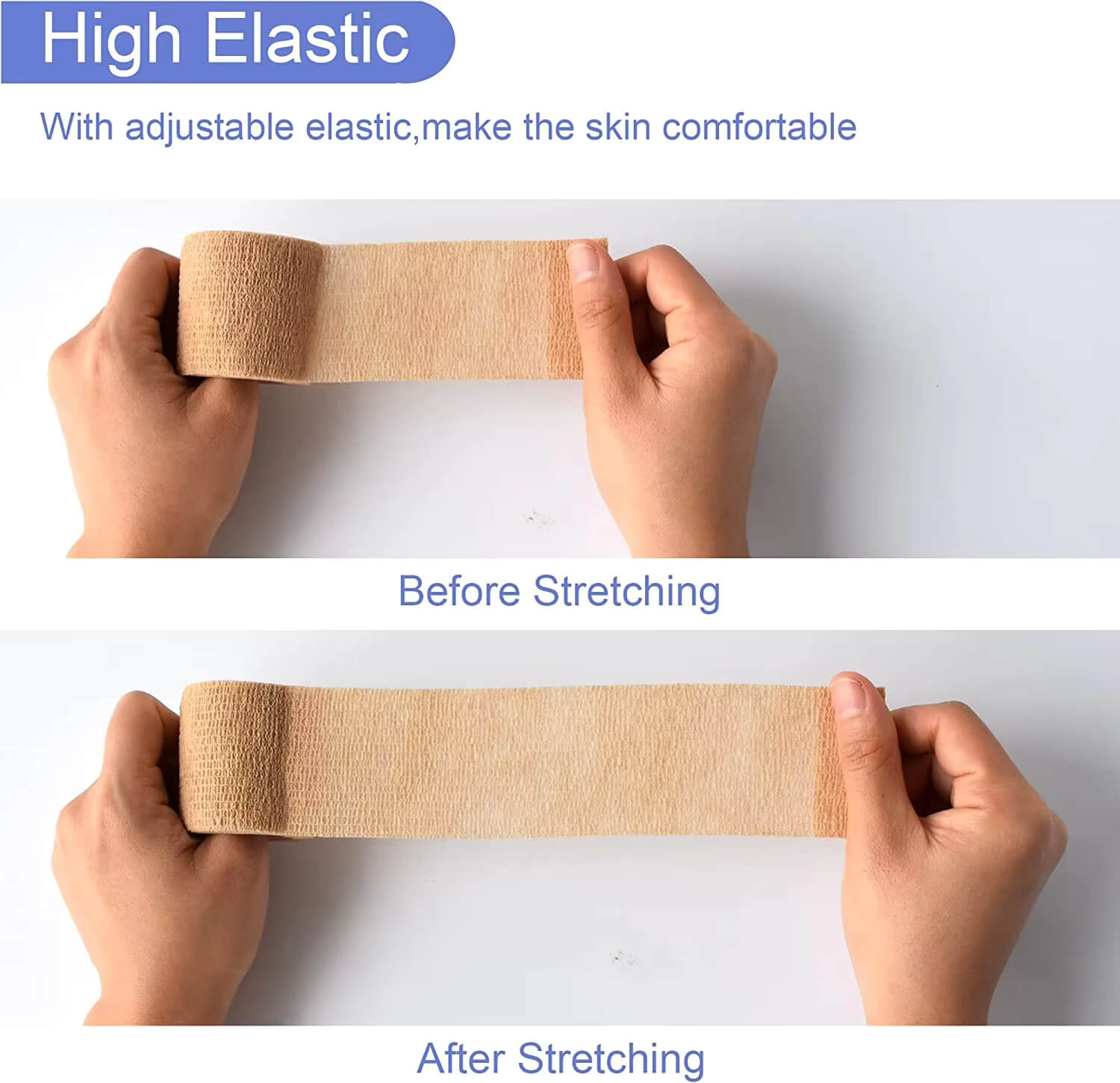 High Elastic

With adjustable elastic,make the skin comfortable

Before Stretching

After Stretching